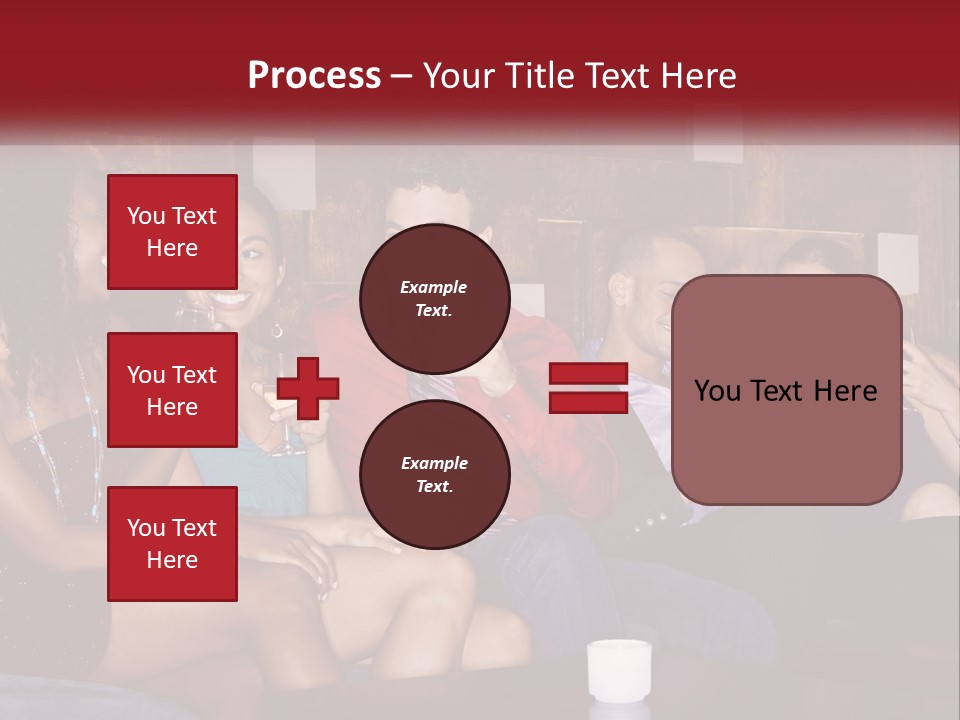 Process – Your Title Text Here

You Text Here

You Text Here

You Text Here

Example Text.

Example Text.

You Text Here